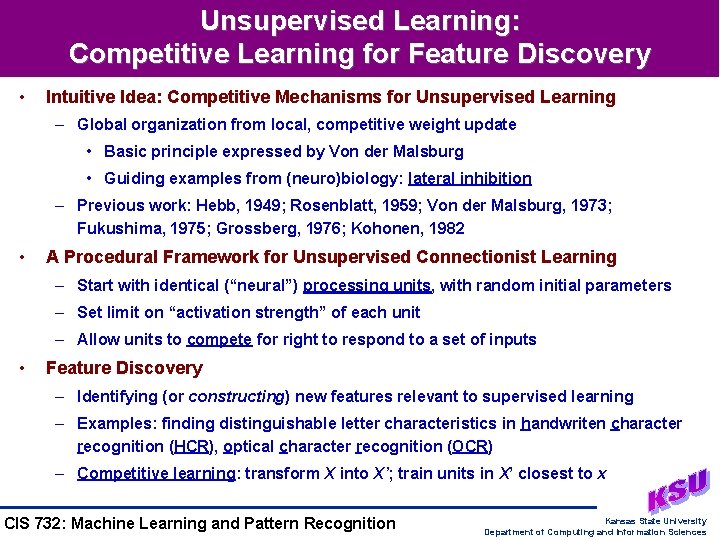 Unsupervised Learning:
Competitive Learning for Feature Discovery

• Intuitive Idea: Competitive Mechanisms for Unsupervised Learning
– Global organization from local, competitive weight update
• Basic principle expressed by Von der Malsburg
• Guiding examples from (neuro)biology: lateral inhibition
– Previous work: Hebb, 1949; Rosenblatt, 1959; Von der Malsburg, 1973; Fukushima, 1975; Grossberg, 1976; Kohonen, 1982

• A Procedural Framework for Unsupervised Connectionist Learning
– Start with identical ("neural") processing units, with random initial parameters
– Set limit on "activation strength" of each unit
– Allow units to compete for right to respond to a set of inputs

• Feature Discovery
– Identifying (or constructing) new features relevant to supervised learning
– Examples: finding distinguishable letter characteristics in handwriten character recognition (HCR), optical character recognition (OCR)
– Competitive learning: transform $X$ into $X'$; train units in $X'$ closest to $x$

KSU

CIS 732: Machine Learning and Pattern Recognition

Kansas State University
Department of Computing and Information Sciences